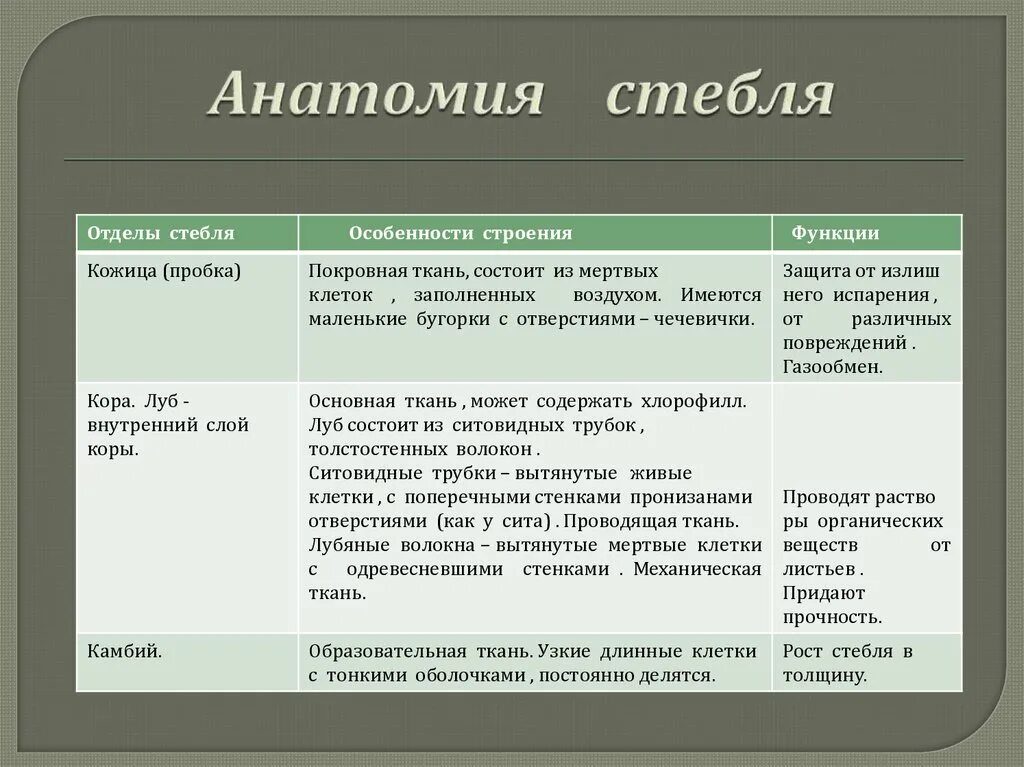 Анатомия стебля

| Отделы стебля | Особенности строения | Функции |
|---|---|---|
| Кожица (пробка) | Покровная ткань, состоит из мертвых клеток , заполненных воздухом. Имеются маленькие бугорки с отверстиями – чечевички. | Защита от излиш него испарения , от различных повреждений . Газообмен. |
| Кора. Луб - внутренний слой коры. | Основная ткань , может содержать хлорофилл. Луб состоит из ситовидных трубок , толстостенных волокон . Ситовидные трубки – вытянутые живые клетки , с поперечными стенками пронизанами отверстиями (как у сита) . Проводящая ткань. Лубяные волокна – вытянутые мертвые клетки с одревесневшими стенками . Механическая ткань. | Проводят раство ры органических веществ от листьев . Придают прочность. |
| Камбий. | Образовательная ткань. Узкие длинные клетки с тонкими оболочками , постоянно делятся. | Рост стебля в толщину. |